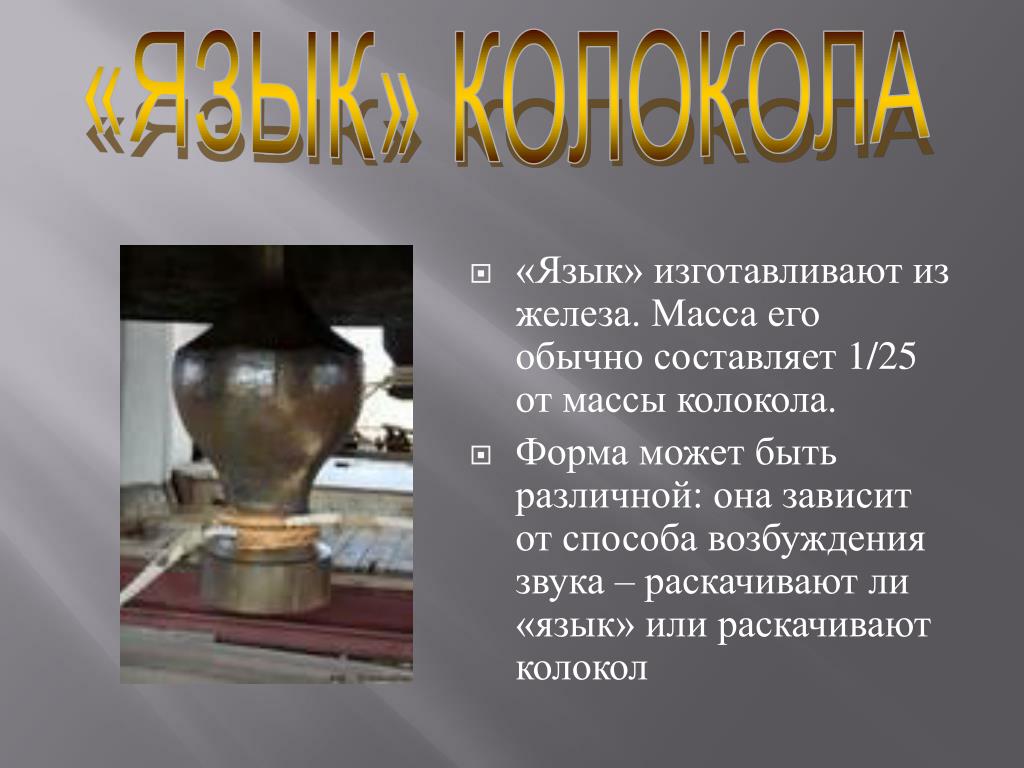 «ЯЗЫК» КОЛОКОЛА

«Язык» изготавливают из железа. Масса его обычно составляет 1/25 от массы колокола.

Форма может быть различной: она зависит от способа возбуждения звука – раскачивают ли «язык» или раскачивают колокол